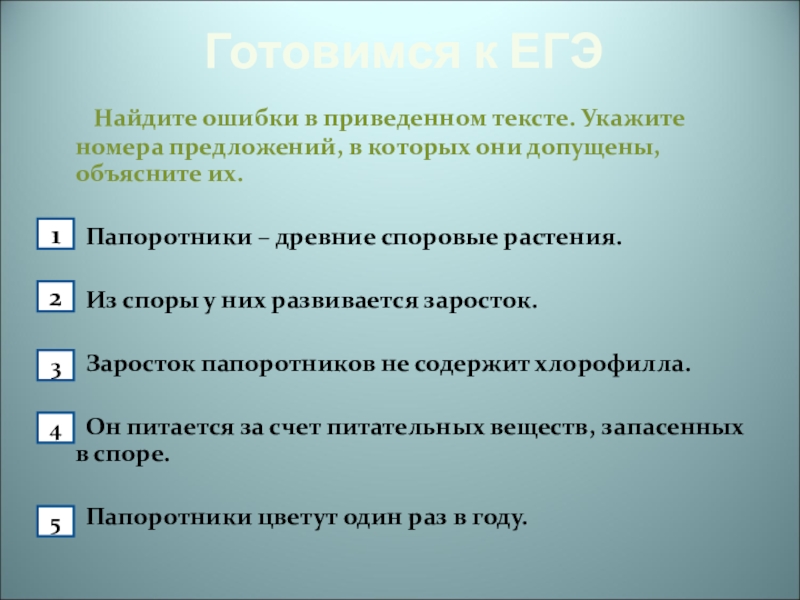 Готовимся к ЕГЭ

Найдите ошибки в приведенном тексте. Укажите номера предложений, в которых они допущены, объясните их.

1 Папоротники – древние споровые растения.

2 Из споры у них развивается заросток.

3 Заросток папоротников не содержит хлорофилла.

4 Он питается за счет питательных веществ, запасенных в споре.

5 Папоротники цветут один раз в году.